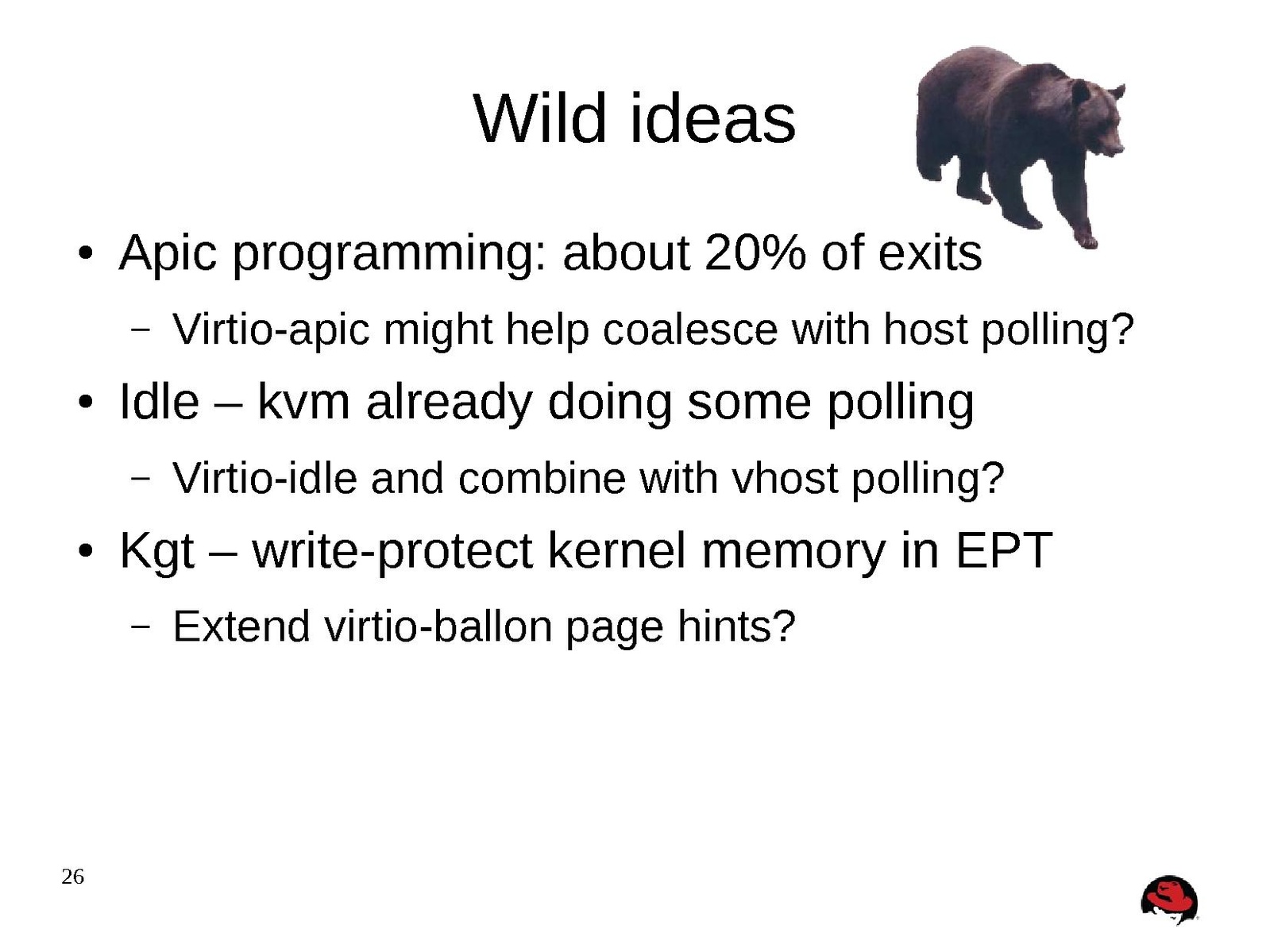 Wild ideas

• Apic programming: about 20% of exits
 – Virtio-apic might help coalesce with host polling?
• Idle – kvm already doing some polling
 – Virtio-idle and combine with vhost polling?
• Kgt – write-protect kernel memory in EPT
 – Extend virtio-ballon page hints?

26